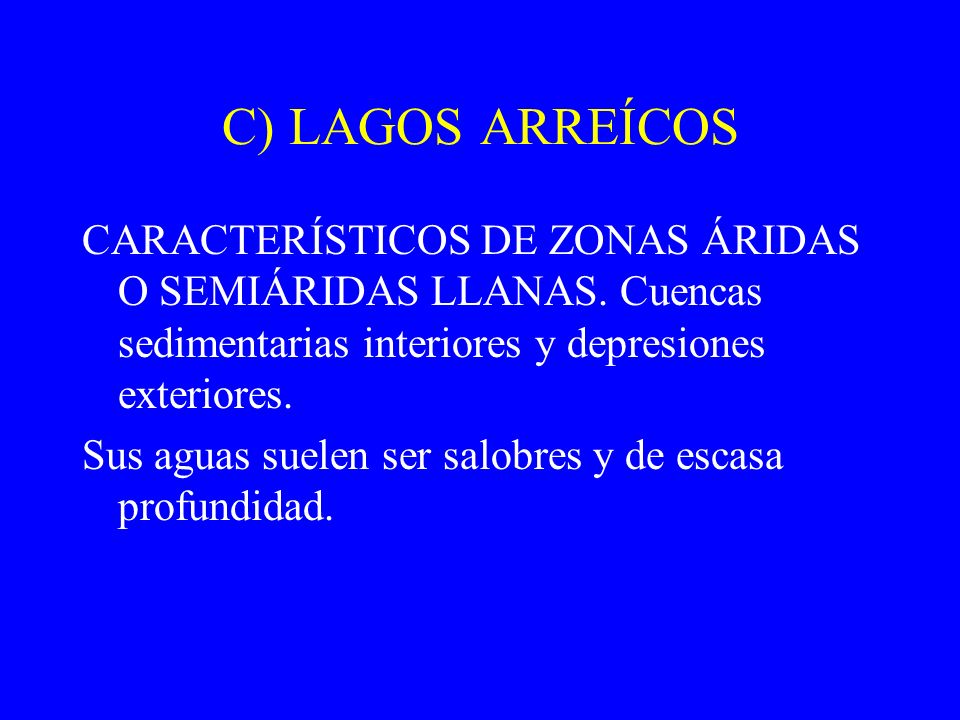 C) LAGOS ARREÍCOS

CARACTERÍSTICOS DE ZONAS ÁRIDAS O SEMIÁRIDAS LLANAS. Cuencas sedimentarias interiores y depresiones exteriores.

Sus aguas suelen ser salobres y de escasa profundidad.